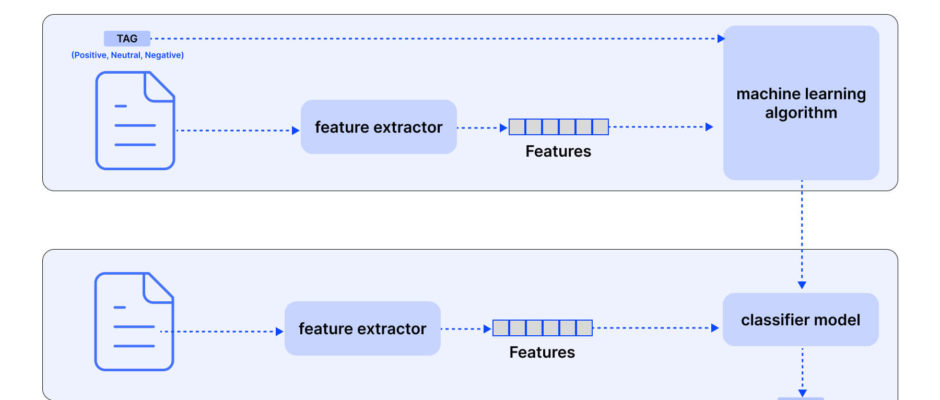 TAG
(Positive, Neutral, Negative)

feature extractor

Features

machine learning algorithm

feature extractor

Features

classifier model